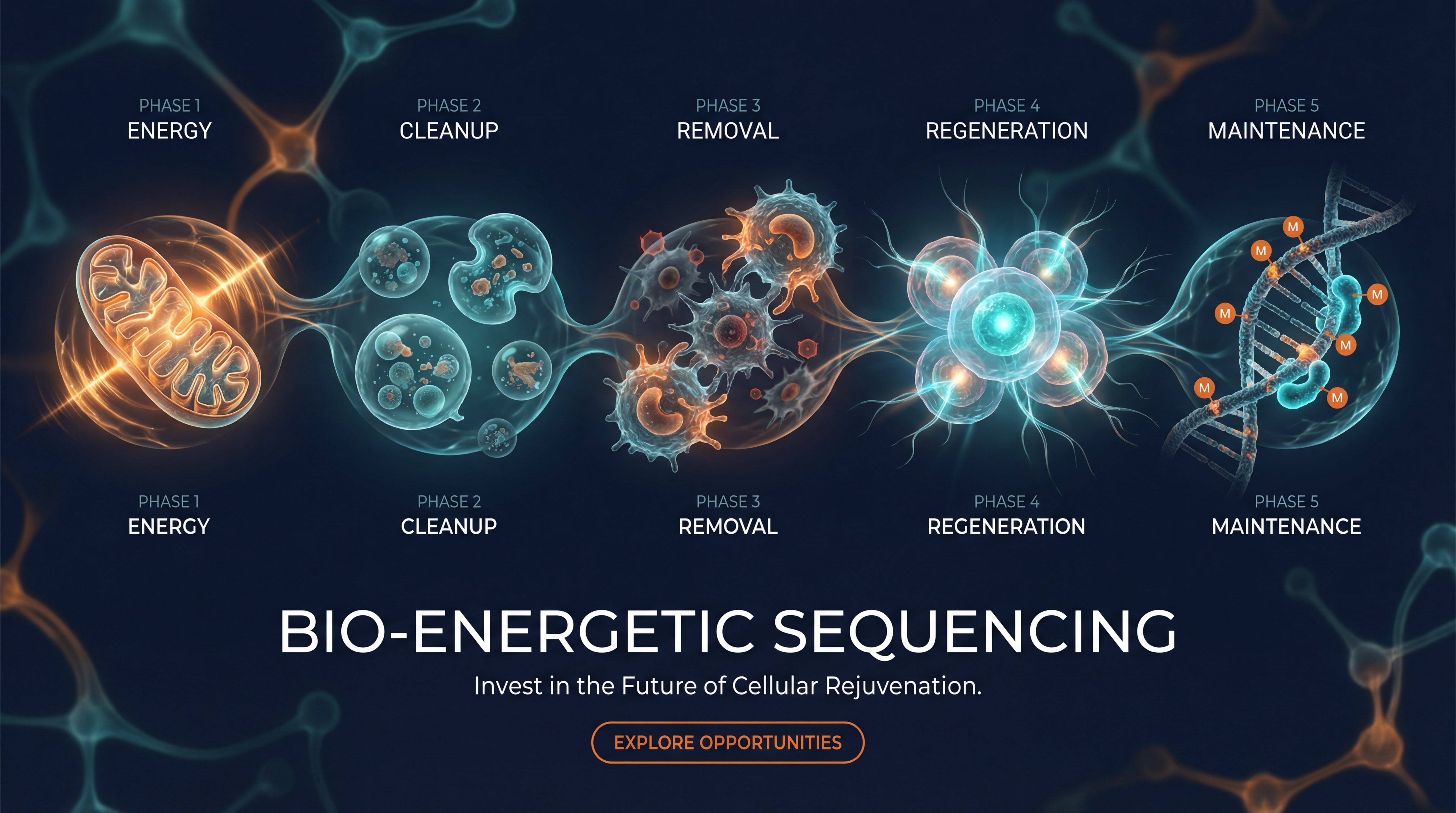 PHASE 1
ENERGY

PHASE 2
CLEANUP

PHASE 3
REMOVAL

PHASE 4
REGENERATION

PHASE 5
MAINTENANCE

M
M
M
M
M
M
M

PHASE 1
ENERGY

PHASE 2
CLEANUP

PHASE 3
REMOVAL

PHASE 4
REGENERATION

PHASE 5
MAINTENANCE

BIO-ENERGETIC SEQUENCING

Invest in the Future of Cellular Rejuvenation.

EXPLORE OPPORTUNITIES